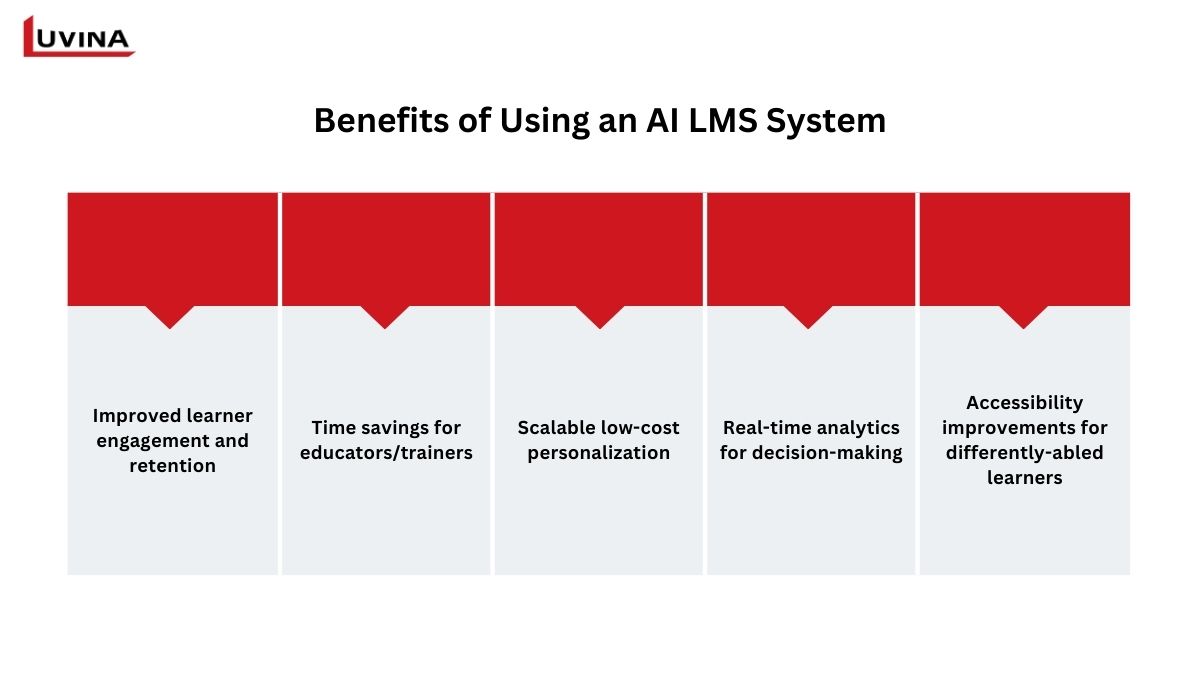 LUVINA

Benefits of Using an AI LMS System

Improved learner engagement and retention

Time savings for educators/trainers

Scalable low-cost personalization

Real-time analytics for decision-making

Accessibility improvements for differently-abled learners